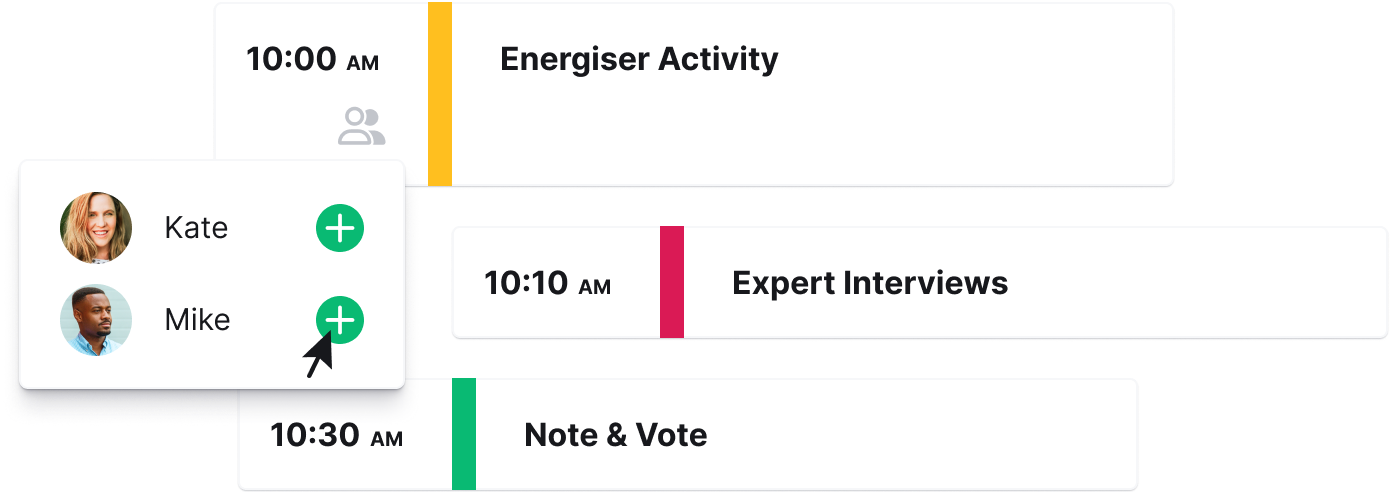 10:00 AM

Energiser Activity

Kate

Mike

10:10 AM

Expert Interviews

10:30 AM

Note & Vote